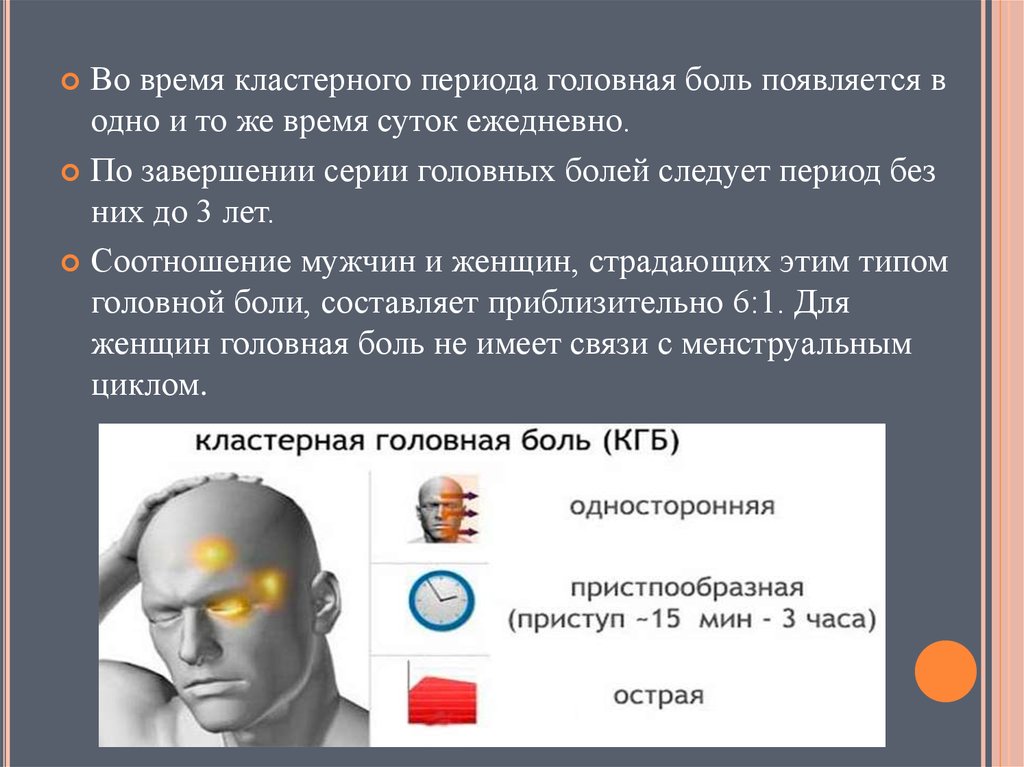 Во время кластерного периода головная боль появляется в одно и то же время суток ежедневно.

По завершении серии головных болей следует период без них до 3 лет.

Соотношение мужчин и женщин, страдающих этим типом головной боли, составляет приблизительно 6:1. Для женщин головная боль не имеет связи с менструальным циклом.

кластерная головная боль (КГБ)

односторонняя

пристпообразная (приступ ~15 мин - 3 часа)

острая